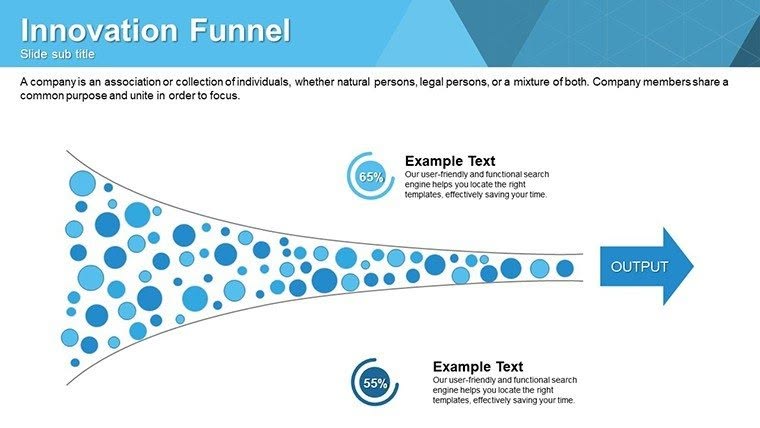 Innovation Funnel
Slide sub title

A company is an association or collection of individuals, whether natural persons, legal persons, or a mixture of both. Company members share a common purpose and unite in order to focus.

65%
Example Text
Our user-friendly and functional search engine helps you locate the right templates, effectively saving your time.

OUTPUT

55%
Example Text
Our user-friendly and functional search engine helps you locate the right templates, effectively saving your time.